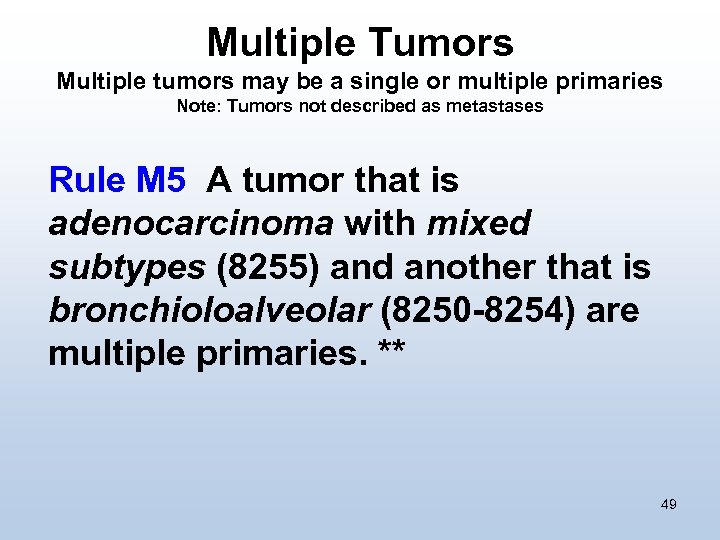 Multiple Tumors
Multiple tumors may be a single or multiple primaries
Note: Tumors not described as metastases

Rule M5 A tumor that is adenocarcinoma with mixed subtypes (8255) and another that is bronchioloalveolar (8250-8254) are multiple primaries. **

49